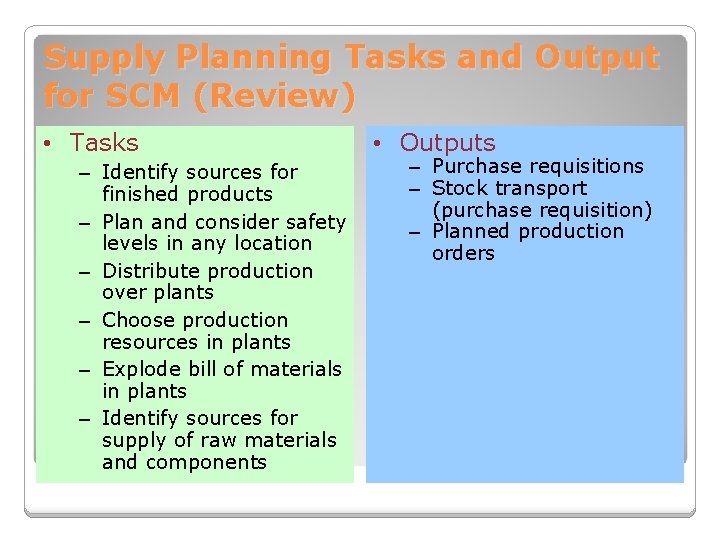 Supply Planning Tasks and Output for SCM (Review)

• Tasks
– Identify sources for finished products
– Plan and consider safety levels in any location
– Distribute production over plants
– Choose production resources in plants
– Explode bill of materials in plants
– Identify sources for supply of raw materials and components

• Outputs
– Purchase requisitions
– Stock transport (purchase requisition)
– Planned production orders